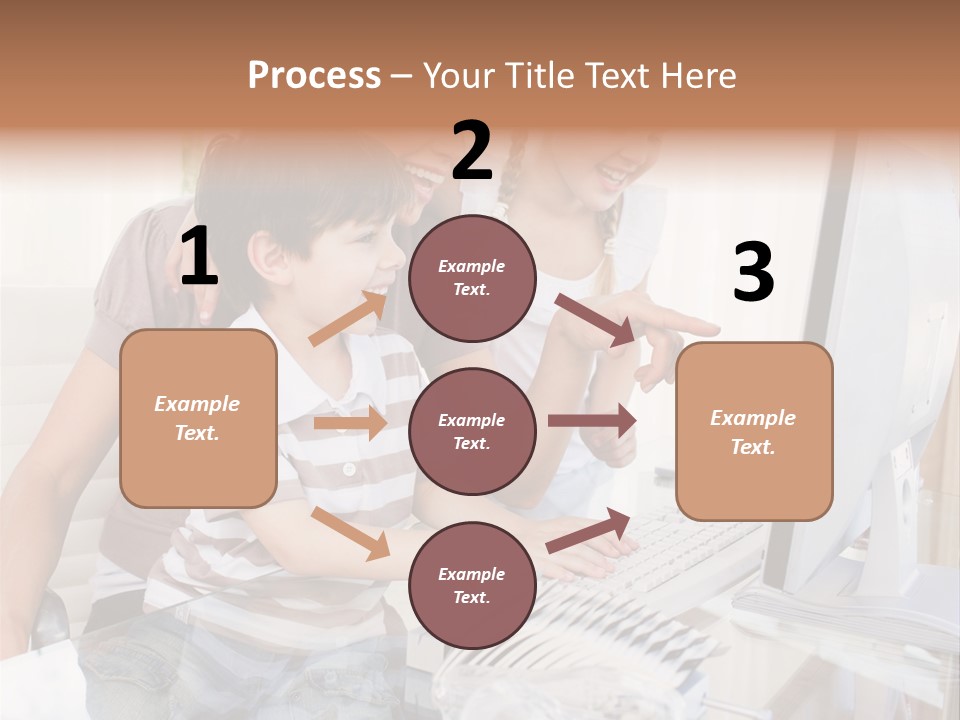 Process – Your Title Text Here

1

Example Text.

2

Example Text.

Example Text.

Example Text.

3

Example Text.